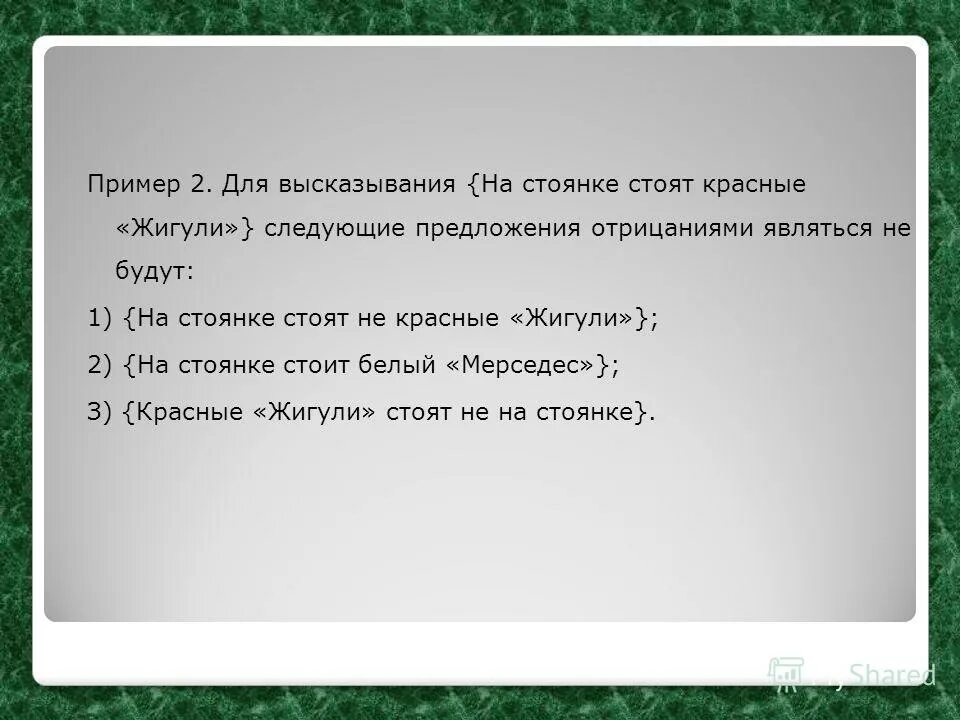 Пример 2. Для высказывания {На стоянке стоят красные «Жигули»} следующие предложения отрицаниями являться не будут:

1) {На стоянке стоят не красные «Жигули»};

2) {На стоянке стоит белый «Мерседес»};

3) {Красные «Жигули» стоят не на стоянке}.

MyShared